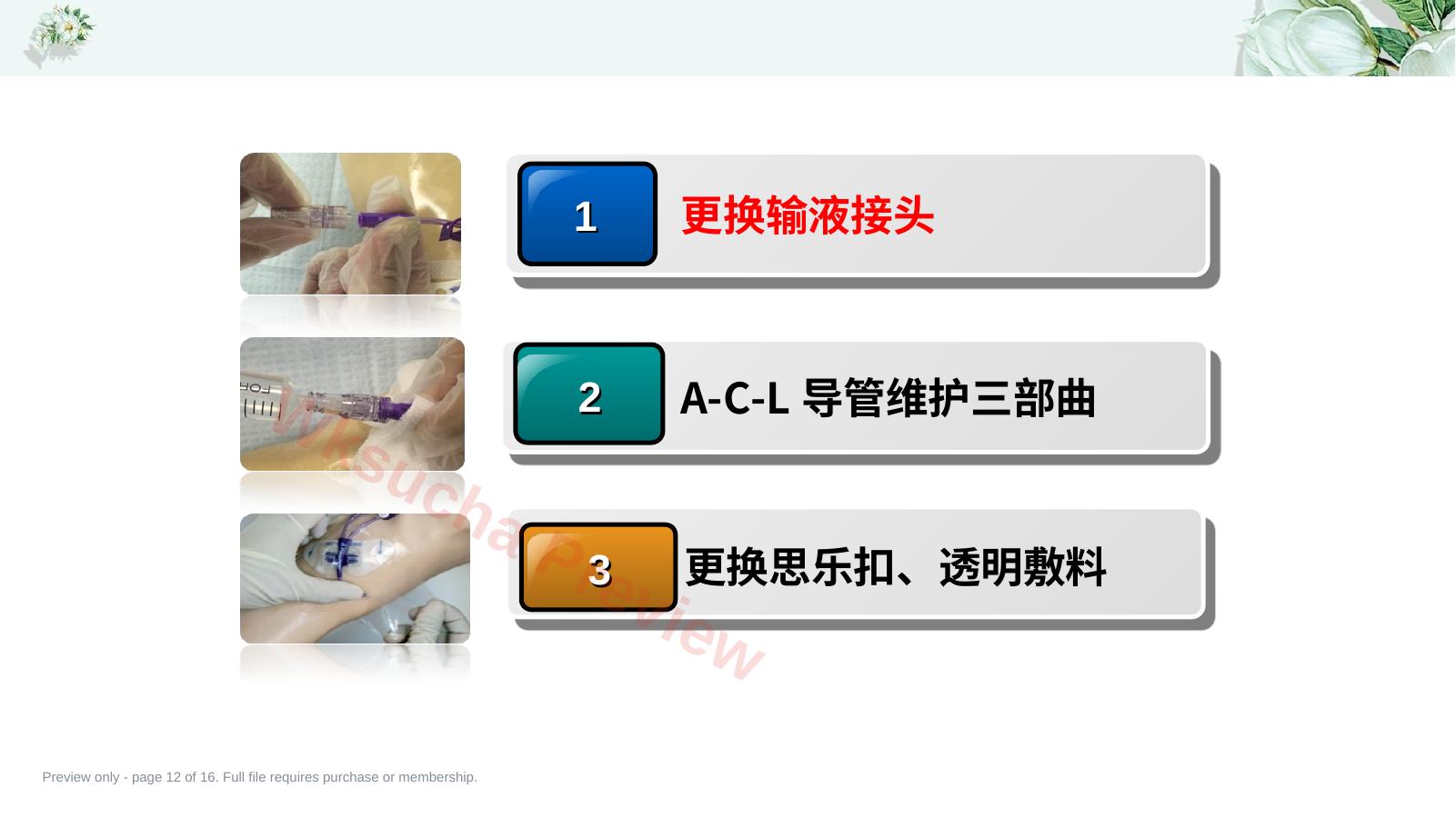 1 更换输液接头

2 A-C-L 导管维护三部曲

3 更换思乐扣、透明敷料

Wksucha Preview

Preview only - page 12 of 16. Full file requires purchase or membership.